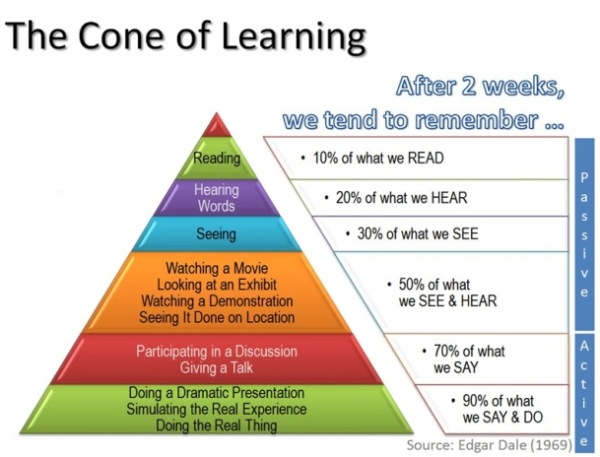 The Cone of Learning

After 2 weeks, we tend to remember ...

Reading

Hearing Words

Seeing

Watching a Movie
Looking at an Exhibit
Watching a Demonstration
Seeing It Done on Location

Participating in a Discussion
Giving a Talk

Doing a Dramatic Presentation
Simulating the Real Experience
Doing the Real Thing

• 10% of what we READ

• 20% of what we HEAR

• 30% of what we SEE

• 50% of what we SEE & HEAR

• 70% of what we SAY

• 90% of what we SAY & DO

Passive

Active

Source: Edgar Dale (1969)